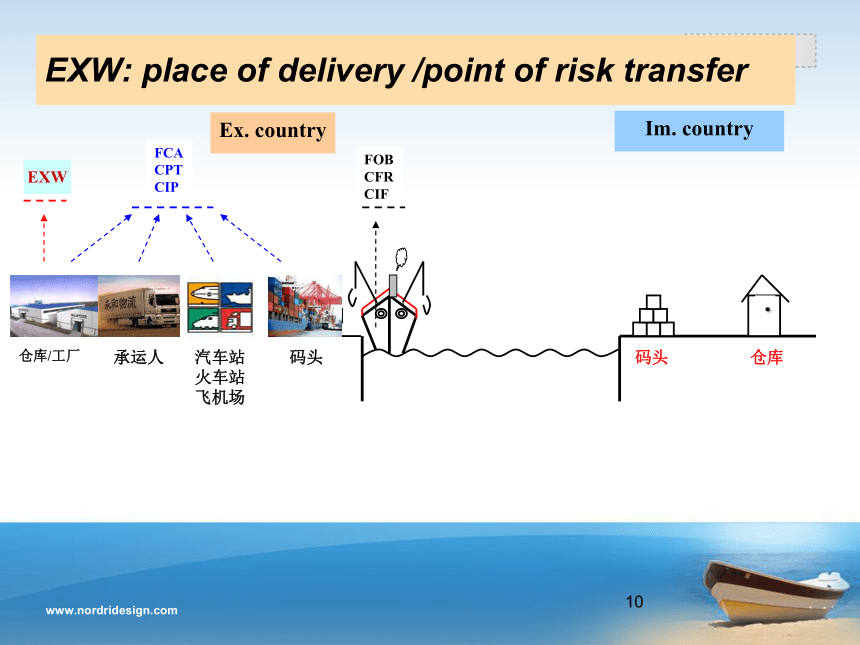 EXW: place of delivery /point of risk transfer

Ex. country

Im. country

EXW

FCA
CPT
CIP

FOB
CFR
CIF

永和物流

仓库/工厂

承运人

汽车站
火车站
飞机场

码头

码头

仓库

www.nordridesign.com

10